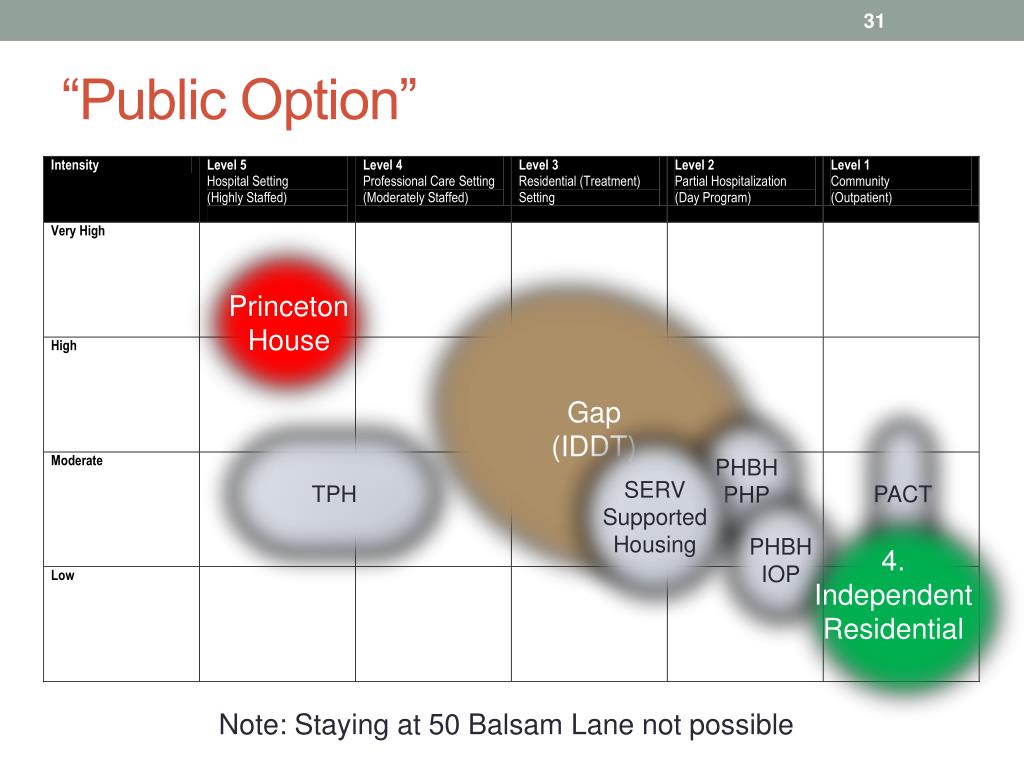 31

“Public Option”

| Intensity | Level 5 Hospital Setting (Highly Staffed) | Level 4 Professional Care Setting (Moderately Staffed) | Level 3 Residential (Treatment) Setting | Level 2 Partial Hospitalization (Day Program) | Level 1 Community (Outpatient) |
|---|---|---|---|---|---|
| Very High | | | | | |
| High | | | | | |
| Moderate | | | | | |
| Low | | | | | |

Princeton House

Gap (IDDT)

TPH

SERV Supported Housing

PHBH PHP

PHBH IOP

PACT

4. Independent Residential

Note: Staying at 50 Balsam Lane not possible